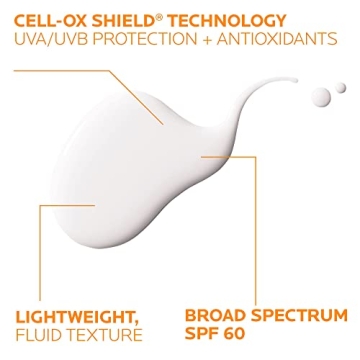 CELL-OX SHIELD® TECHNOLOGY
UVA/UVB PROTECTION + ANTIOXIDANTS

LIGHTWEIGHT,
FLUID TEXTURE

BROAD SPECTRUM
SPF 60